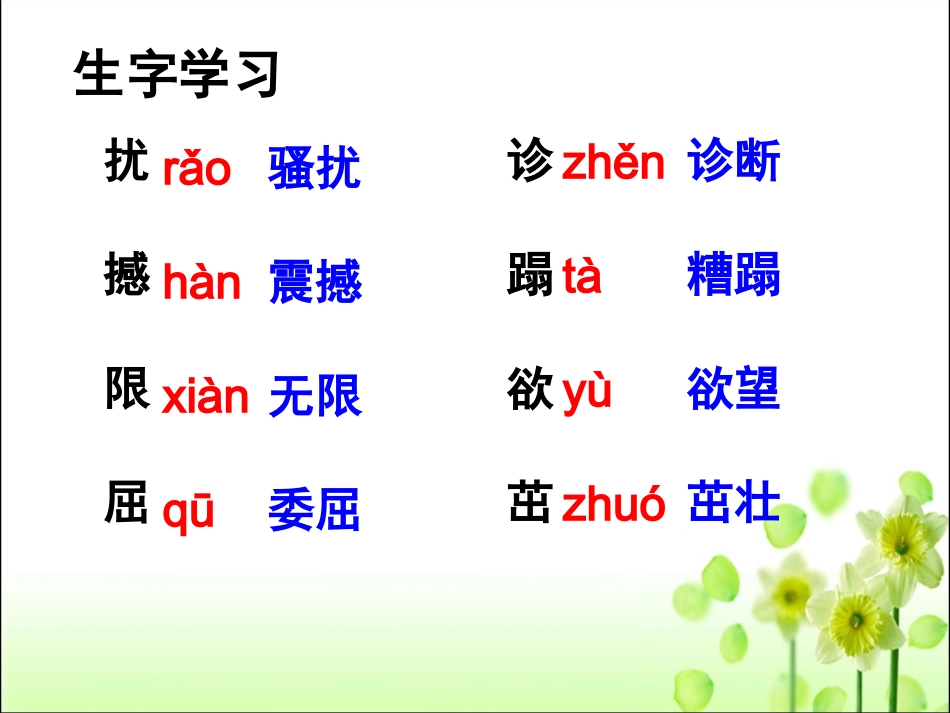 生字学习

扰 rǎo 骚扰

撼 hàn 震撼

限 xiàn 无限

屈 qū 委屈

诊 zhěn 诊断

蹋 tà 糟蹋

欲 yù 欲望

茁 zhuó 茁壮